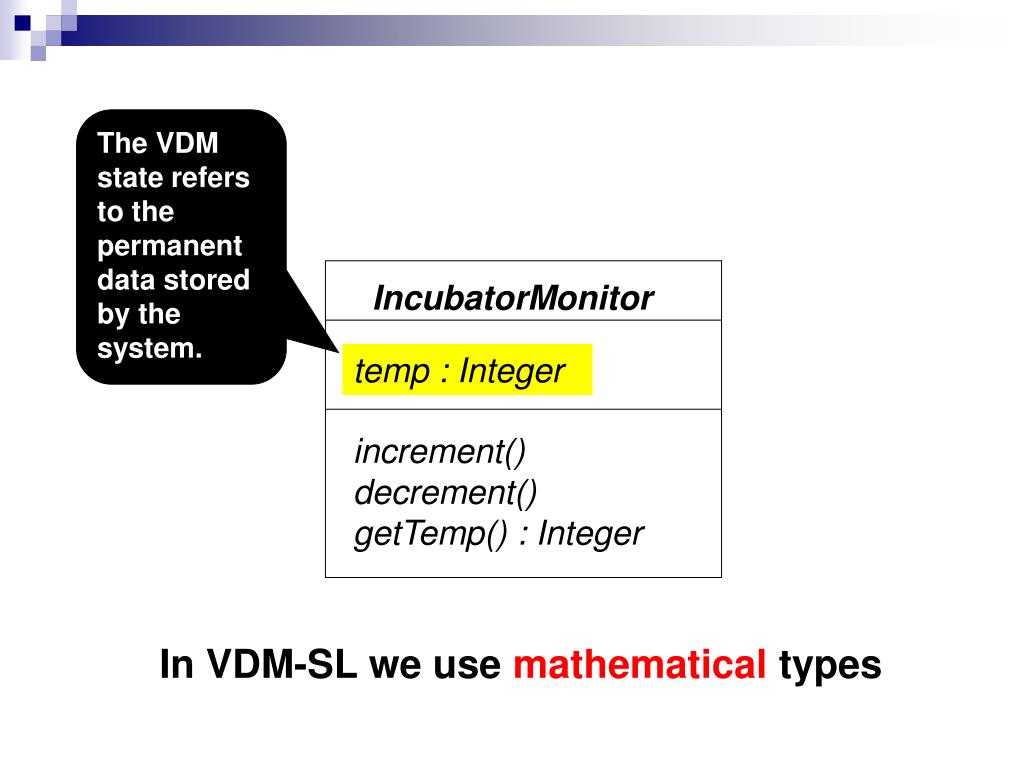 The VDM state refers to the permanent data stored by the system.

IncubatorMonitor

temp : Integer

increment()
decrement()
getTemp() : Integer

In VDM-SL we use mathematical types